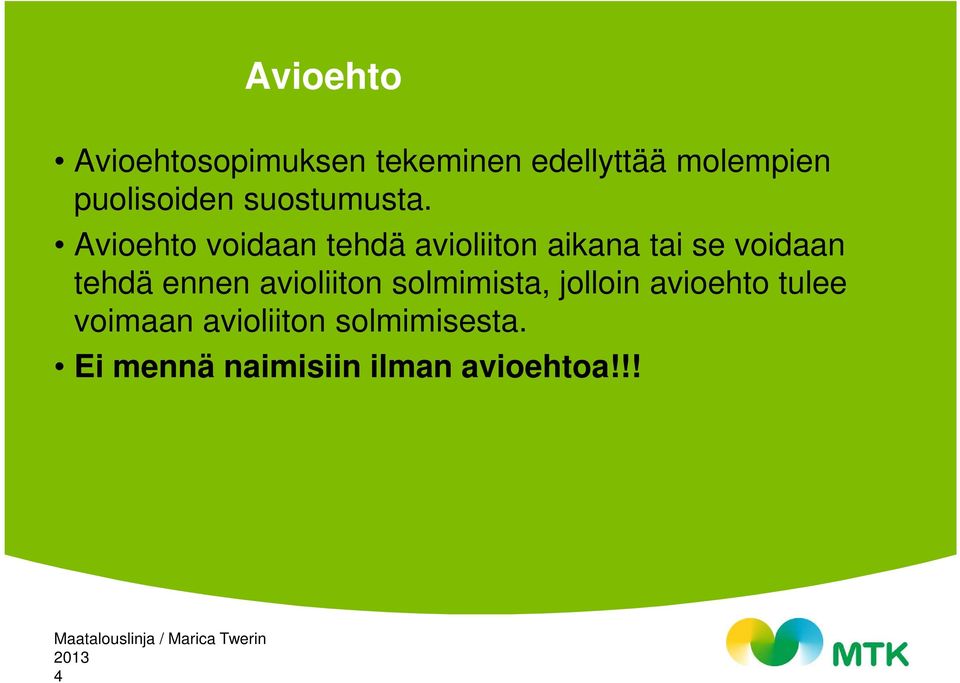 Avioehto

• Avioehtosopimuksen tekeminen edellyttää molempien puolisoiden suostumusta.

• Avioehto voidaan tehdä avioliiton aikana tai se voidaan tehdä ennen avioliiton solmimista, jolloin avioehto tulee voimaan avioliiton solmimisesta.

• Ei mennä naimisiin ilman avioehtoa!!!

Maatalouslinja / Marica Twerin
2013
4

MTK